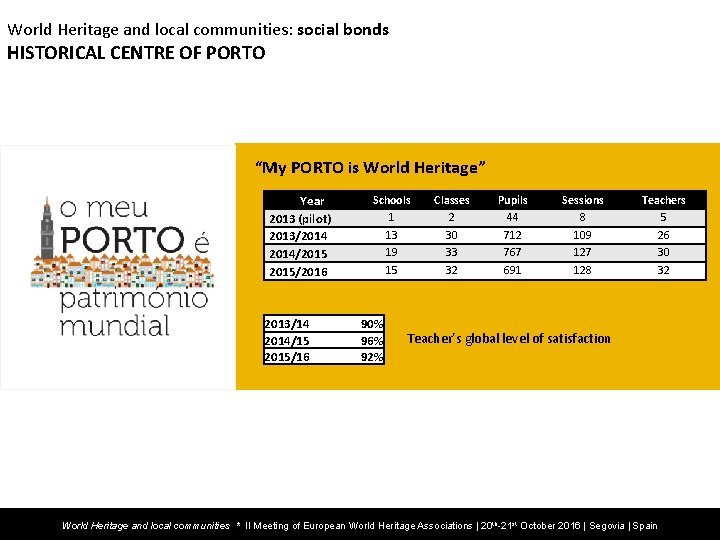 World Heritage and local communities: social bonds
HISTORICAL CENTRE OF PORTO

o meu PORTO é património mundial

"My PORTO is World Heritage"

| Year | Schools | Classes | Pupils | Sessions | Teachers |
|---|---|---|---|---|---|
| 2013 (pilot) | 1 | 2 | 44 | 8 | 5 |
| 2013/2014 | 13 | 30 | 712 | 109 | 26 |
| 2014/2015 | 19 | 33 | 767 | 127 | 30 |
| 2015/2016 | 15 | 32 | 691 | 128 | 32 |

| 2013/14 | 90% |
|---|---|
| 2014/15 | 96% |
| 2015/16 | 92% |

Teacher's global level of satisfaction

World Heritage and local communities * II Meeting of European World Heritage Associations | 20th-21st October 2016 | Segovia | Spain